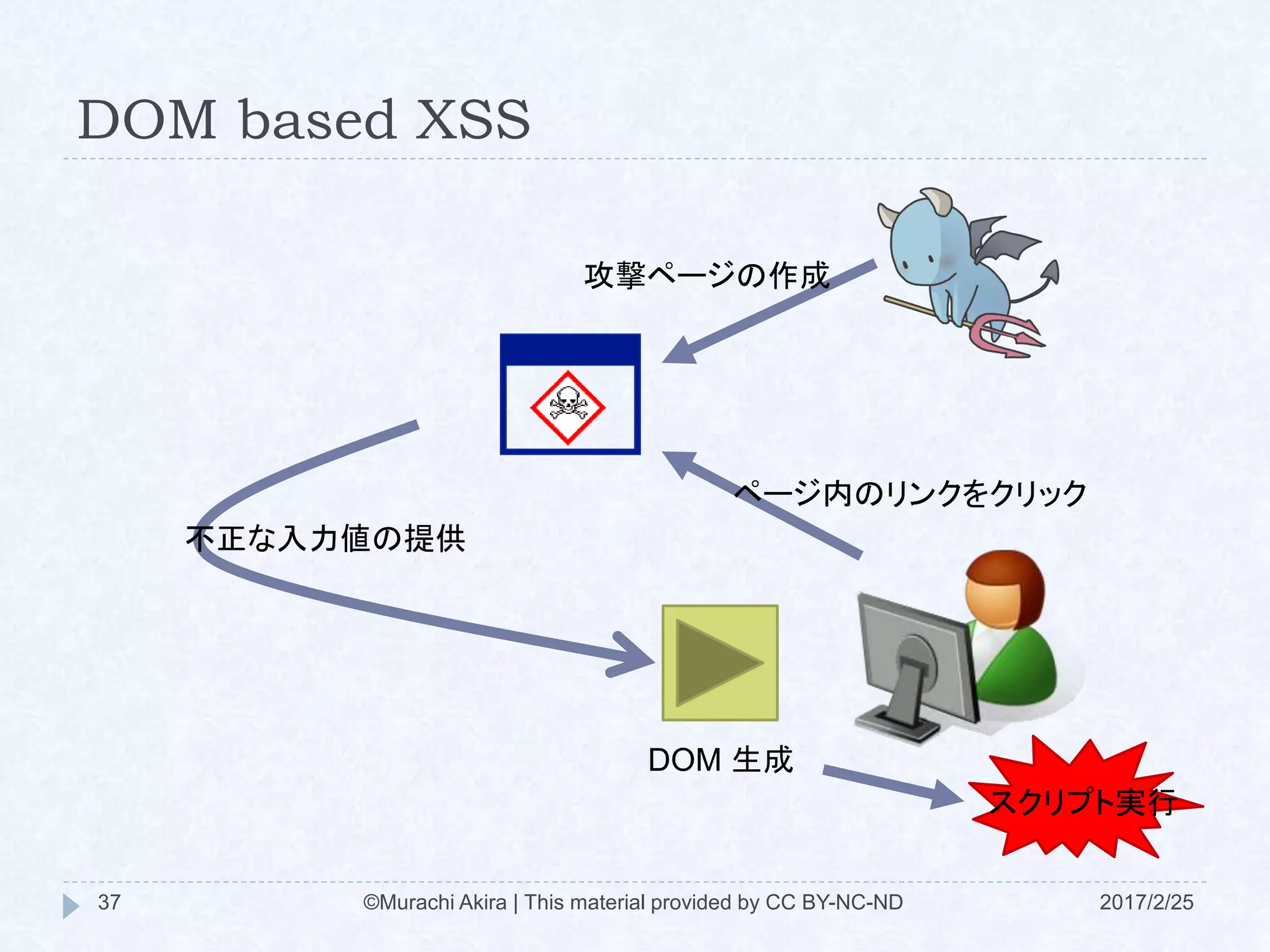 DOM based XSS

攻撃ページの作成

ページ内のリンクをクリック

不正な入力値の提供

DOM 生成

スクリプト実行

37

©Murachi Akira | This material provided by CC BY-NC-ND

2017/2/25